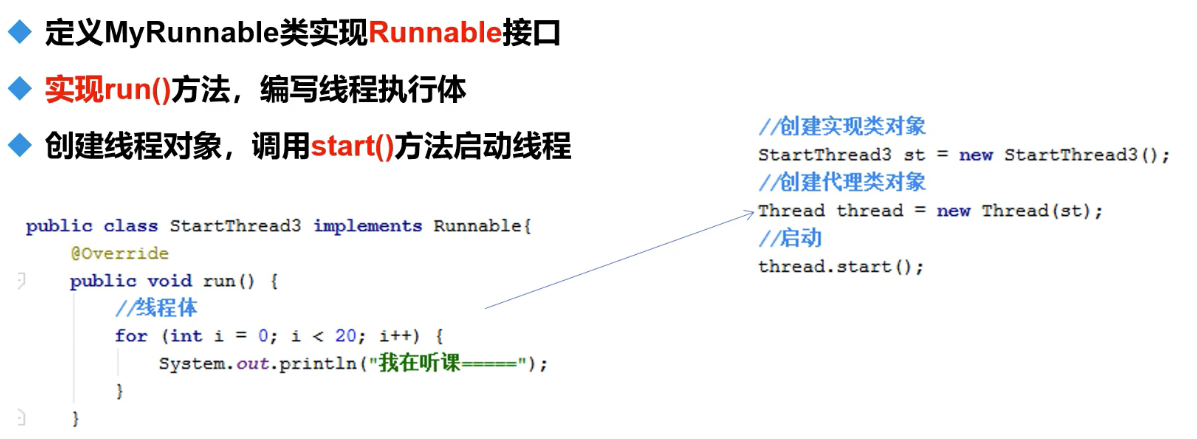 ◆ 定义MyRunnable类实现Runnable接口

◆ 实现run()方法，编写线程执行体

◆ 创建线程对象，调用start()方法启动线程

public class StartThread3 implements Runnable{
    @Override
    public void run() {
        //线程体
        for (int i = 0; i < 20; i++) {
            System.out.println("我在听课=====");
        }
    }

//创建实现类对象
StartThread3 st = new StartThread3();
//创建代理类对象
Thread thread = new Thread(st);
//启动
thread.start();